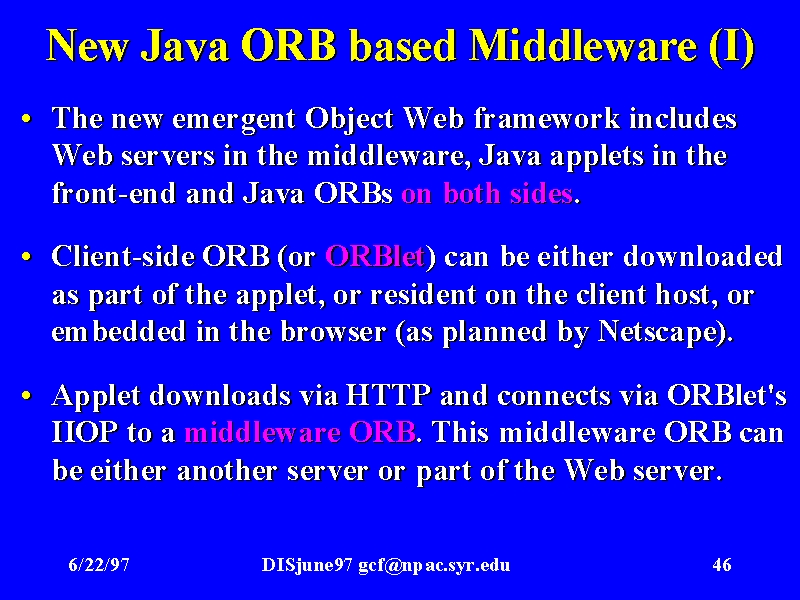 New Java ORB based Middleware (I)

• The new emergent Object Web framework includes Web servers in the middleware, Java applets in the front-end and Java ORBs on both sides.

• Client-side ORB (or ORBlet) can be either downloaded as part of the applet, or resident on the client host, or embedded in the browser (as planned by Netscape).

• Applet downloads via HTTP and connects via ORBlet's IIOP to a middleware ORB. This middleware ORB can be either another server or part of the Web server.

6/22/97 DISjune97 gcf@npac.syr.edu 46